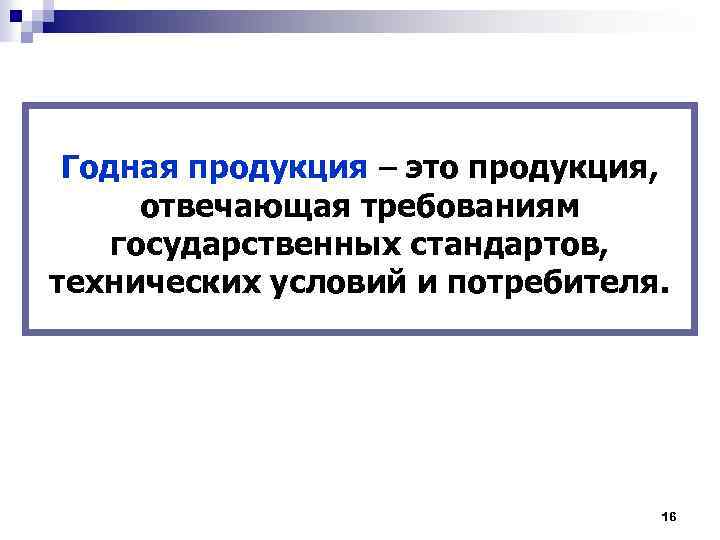 Годная продукция – это продукция, отвечающая требованиям государственных стандартов, технических условий и потребителя.

16